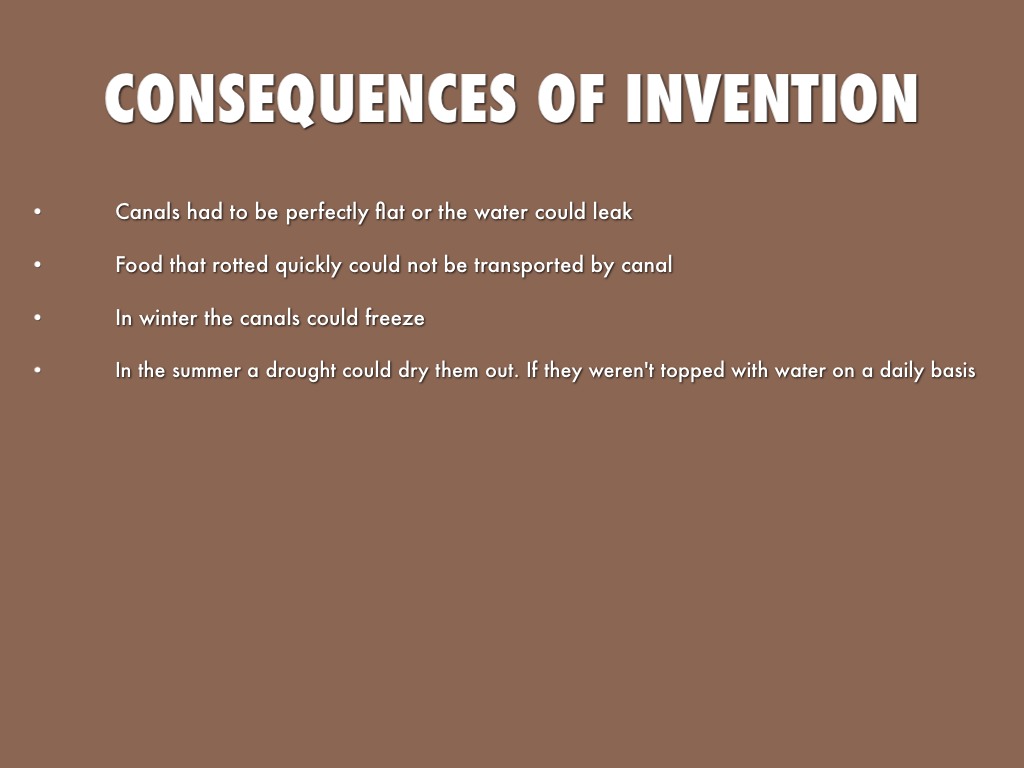 CONSEQUENCES OF INVENTION

• Canals had to be perfectly flat or the water could leak

• Food that rotted quickly could not be transported by canal

• In winter the canals could freeze

• In the summer a drought could dry them out. If they weren't topped with water on a daily basis